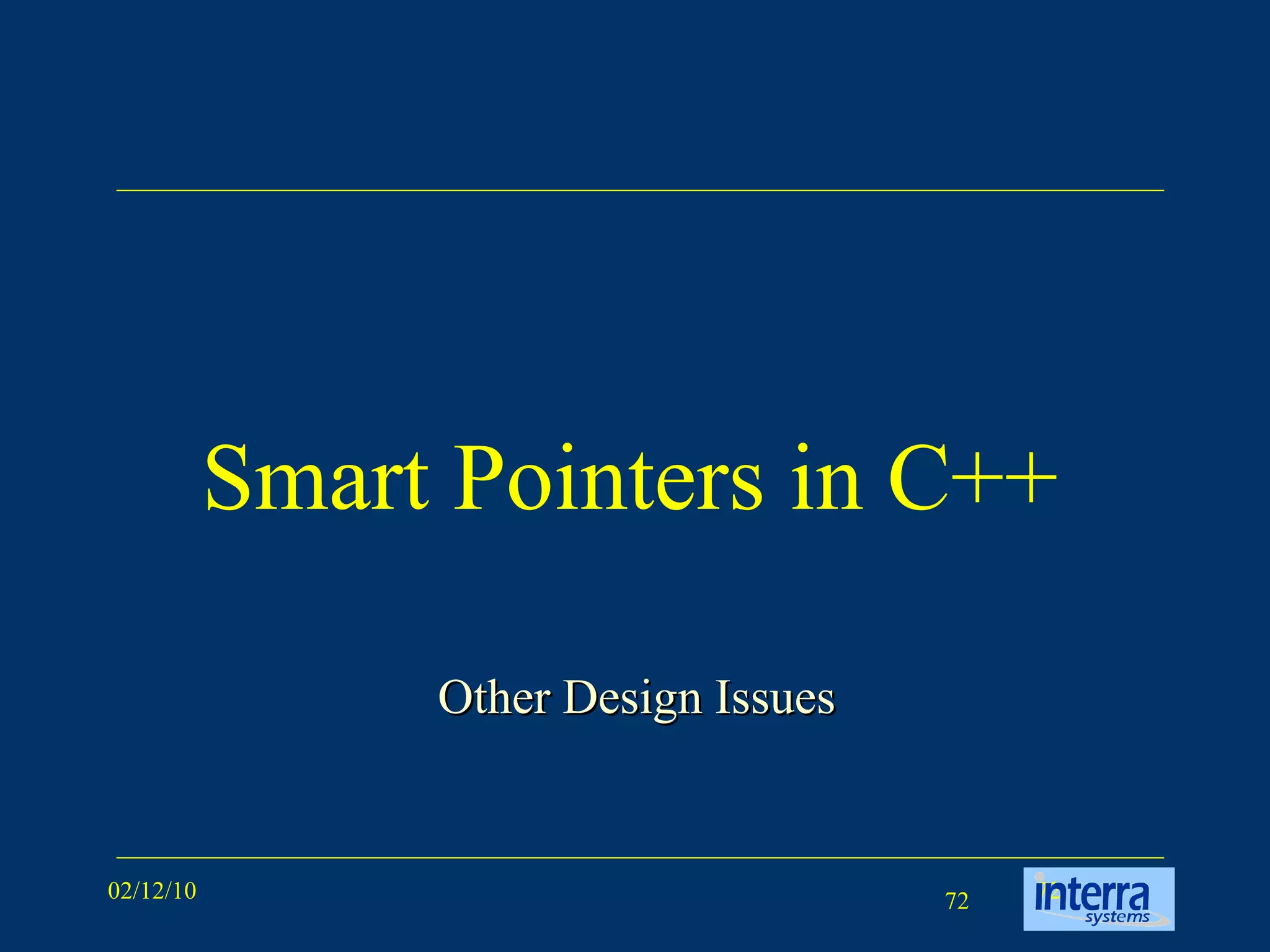 Smart Pointers in C++

Other Design Issues

02/12/10

72

interra systems